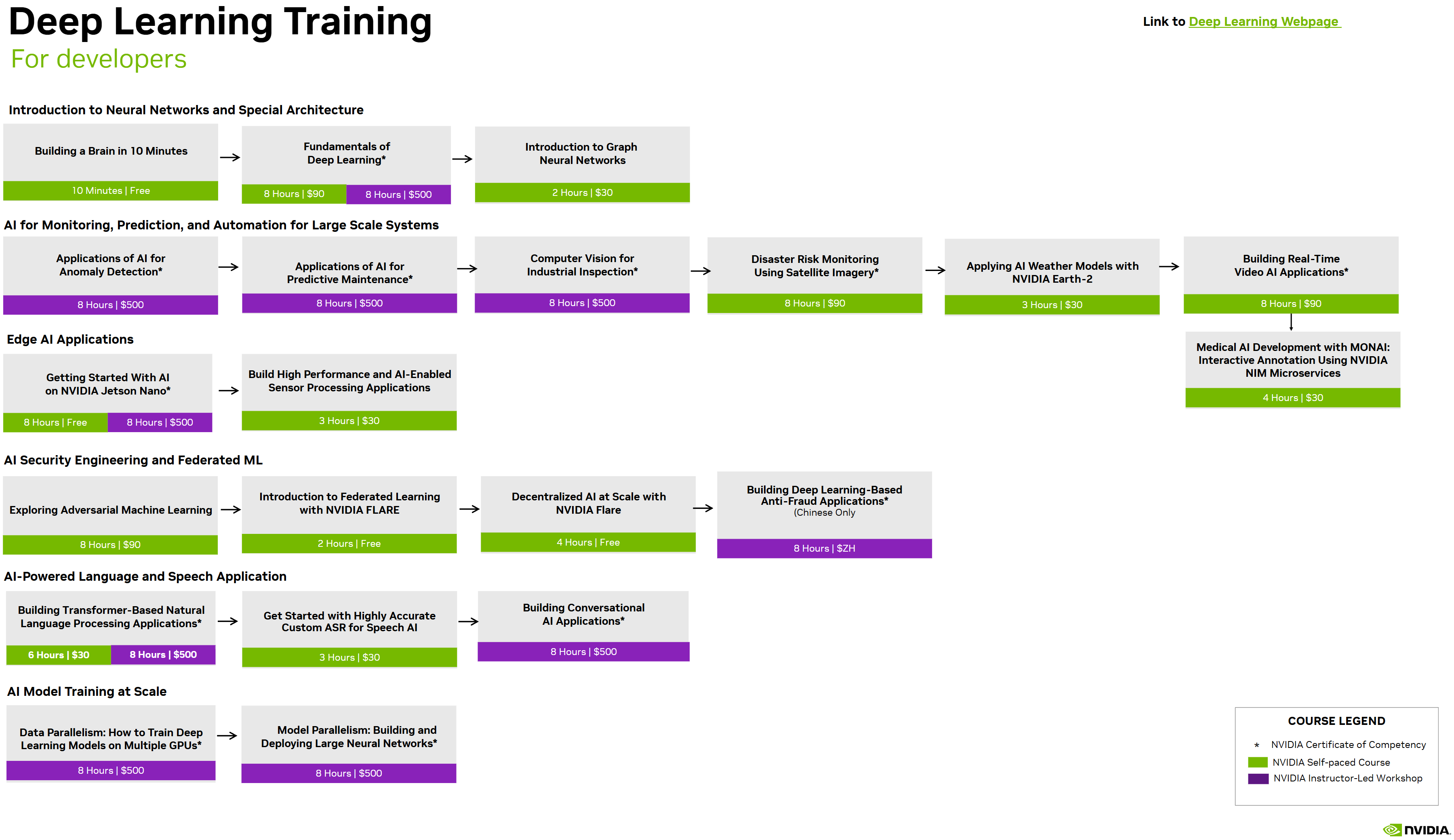 Deep Learning Training
For developers

Link to Deep Learning Webpage

Introduction to Neural Networks and Special Architecture

Building a Brain in 10 Minutes
10 Minutes | Free

Fundamentals of Deep Learning*
8 Hours | $90
8 Hours | $500

Introduction to Graph Neural Networks
2 Hours | $30

AI for Monitoring, Prediction, and Automation for Large Scale Systems

Applications of AI for Anomaly Detection*
8 Hours | $500

Applications of AI for Predictive Maintenance*
8 Hours | $500

Computer Vision for Industrial Inspection*
8 Hours | $500

Disaster Risk Monitoring Using Satellite Imagery*
8 Hours | $90

Applying AI Weather Models with NVIDIA Earth-2
3 Hours | $30

Building Real-Time Video AI Applications*
8 Hours | $90

Medical AI Development with MONAI: Interactive Annotation Using NVIDIA NIM Microservices
4 Hours | $30

Edge AI Applications

Getting Started With AI on NVIDIA Jetson Nano*
8 Hours | Free
8 Hours | $500

Build High Performance and AI-Enabled Sensor Processing Applications
3 Hours | $30

AI Security Engineering and Federated ML

Exploring Adversarial Machine Learning
8 Hours | $90

Introduction to Federated Learning with NVIDIA FLARE
2 Hours | Free

Decentralized AI at Scale with NVIDIA Flare
4 Hours | Free

Building Deep Learning-Based Anti-Fraud Applications*
(Chinese Only
8 Hours | $ZH

AI-Powered Language and Speech Application

Building Transformer-Based Natural Language Processing Applications*
6 Hours | $30
8 Hours | $500

Get Started with Highly Accurate Custom ASR for Speech AI
3 Hours | $30

Building Conversational AI Applications*
8 Hours | $500

AI Model Training at Scale

Data Parallelism: How to Train Deep Learning Models on Multiple GPUs*
8 Hours | $500

Model Parallelism: Building and Deploying Large Neural Networks*
8 Hours | $500

COURSE LEGEND
* NVIDIA Certificate of Competency
NVIDIA Self-paced Course
NVIDIA Instructor-Led Workshop

NVIDIA.